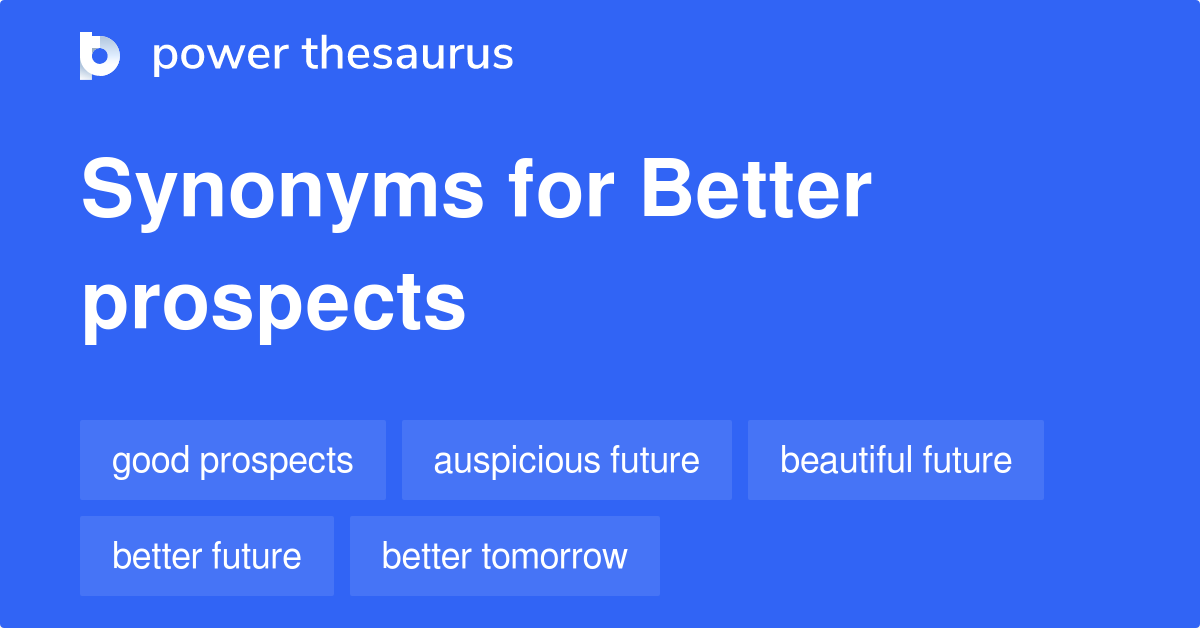 power thesaurus

Synonyms for Better prospects

good prospects

auspicious future

beautiful future

better future

better tomorrow